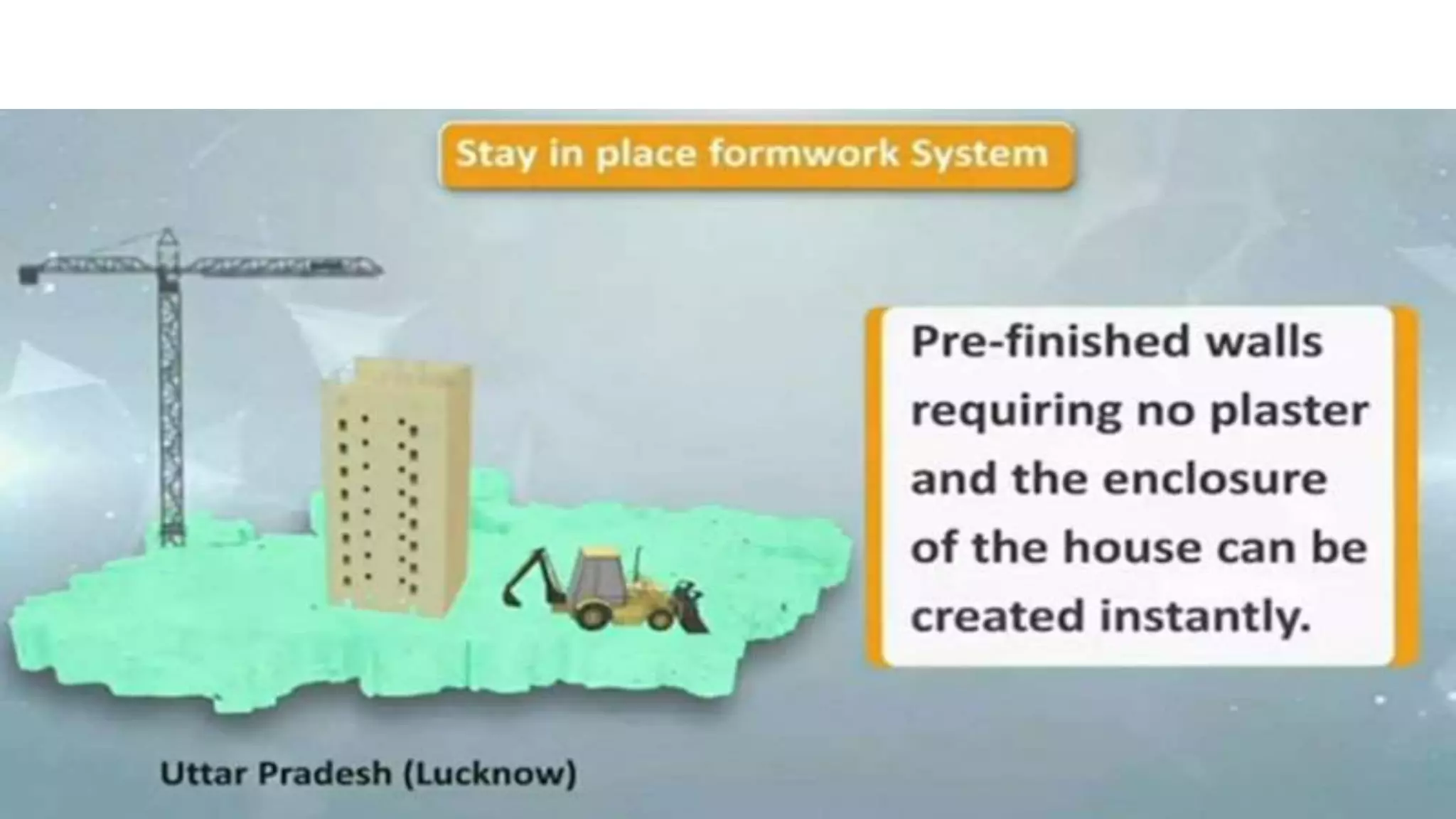 Stay in place formwork System

Pre-finished walls requiring no plaster and the enclosure of the house can be created instantly.

Uttar Pradesh (Lucknow)